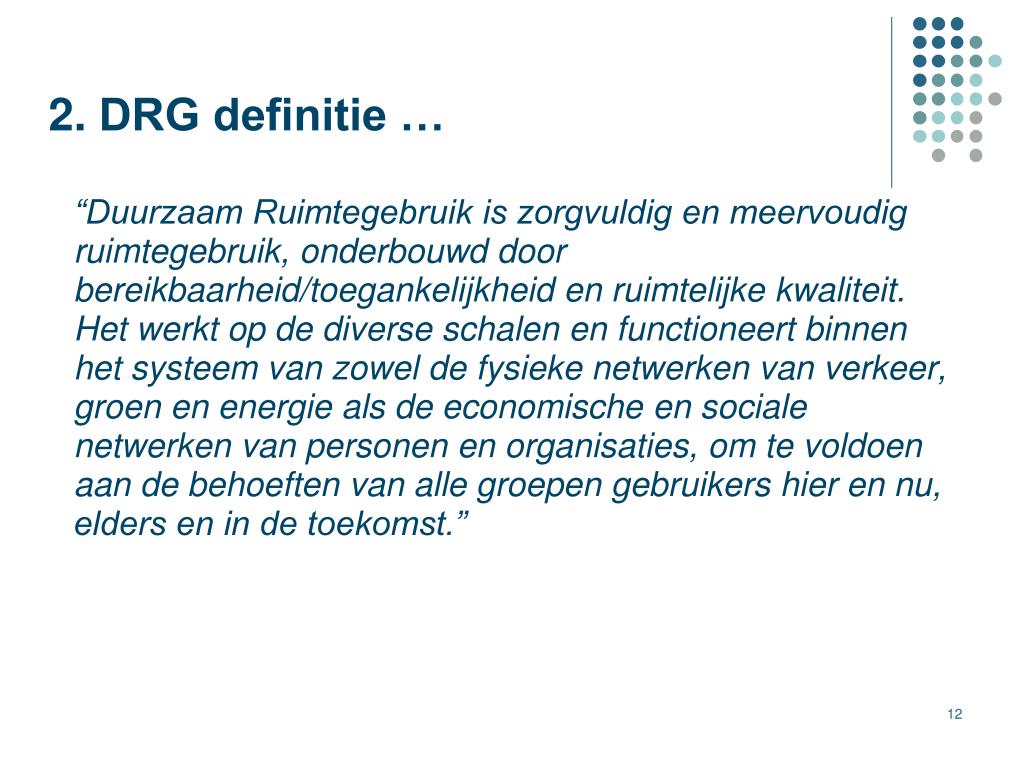 2. DRG definitie …

“Duurzaam Ruimtegebruik is zorgvuldig en meervoudig ruimtegebruik, onderbouwd door bereikbaarheid/toegankelijkheid en ruimtelijke kwaliteit. Het werkt op de diverse schalen en functioneert binnen het systeem van zowel de fysieke netwerken van verkeer, groen en energie als de economische en sociale netwerken van personen en organisaties, om te voldoen aan de behoeften van alle groepen gebruikers hier en nu, elders en in de toekomst.”

12